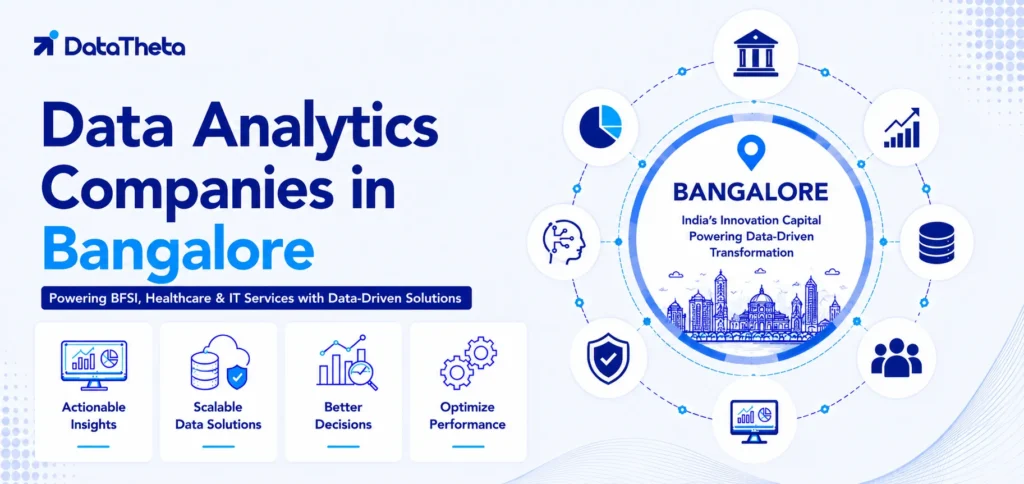 DataTheta

Data Analytics Companies in Bangalore

Powering BFSI, Healthcare & IT Services with Data-Driven Solutions

Actionable Insights

Scalable Data Solutions

Better Decisions

Optimize Performance

BANGALORE

India's Innovation Capital Powering Data-Driven Transformation